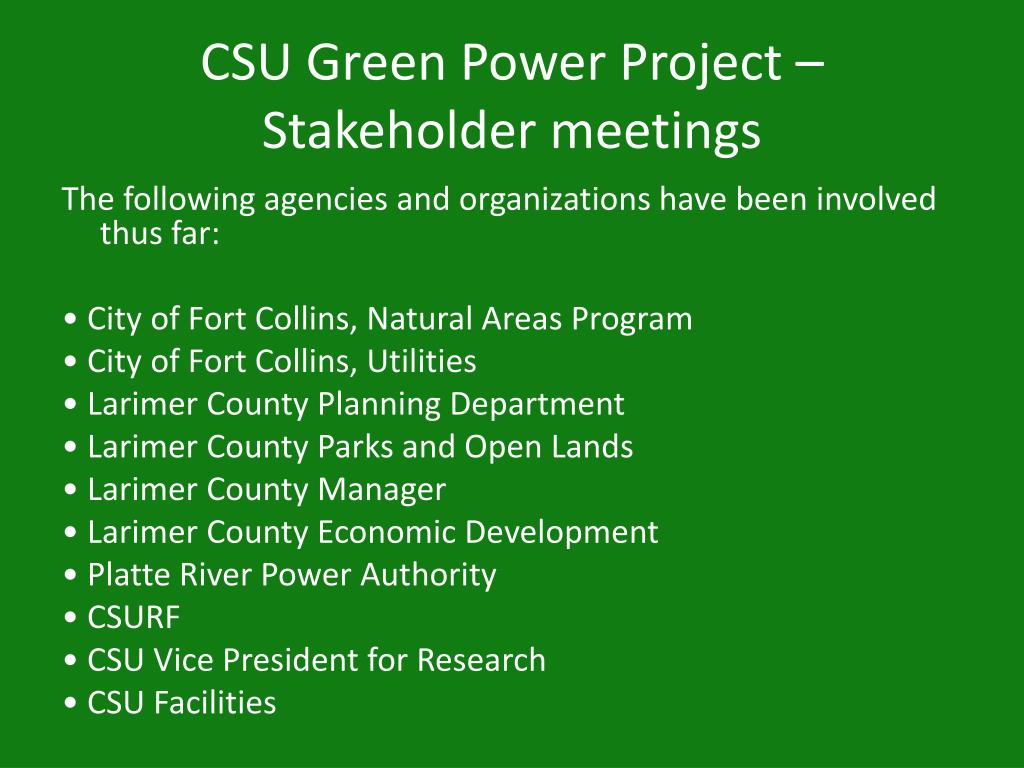 CSU Green Power Project – Stakeholder meetings

The following agencies and organizations have been involved thus far:

• City of Fort Collins, Natural Areas Program
• City of Fort Collins, Utilities
• Larimer County Planning Department
• Larimer County Parks and Open Lands
• Larimer County Manager
• Larimer County Economic Development
• Platte River Power Authority
• CSURF
• CSU Vice President for Research
• CSU Facilities